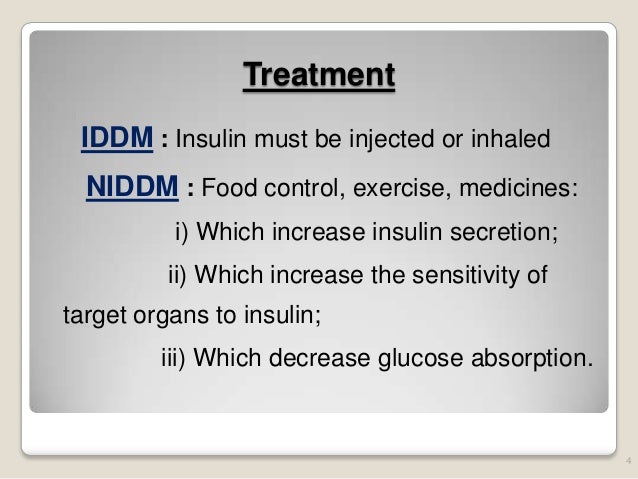 Treatment

IDDM : Insulin must be injected or inhaled

NIDDM : Food control, exercise, medicines:

i) Which increase insulin secretion;

ii) Which increase the sensitivity of target organs to insulin;

iii) Which decrease glucose absorption.

4